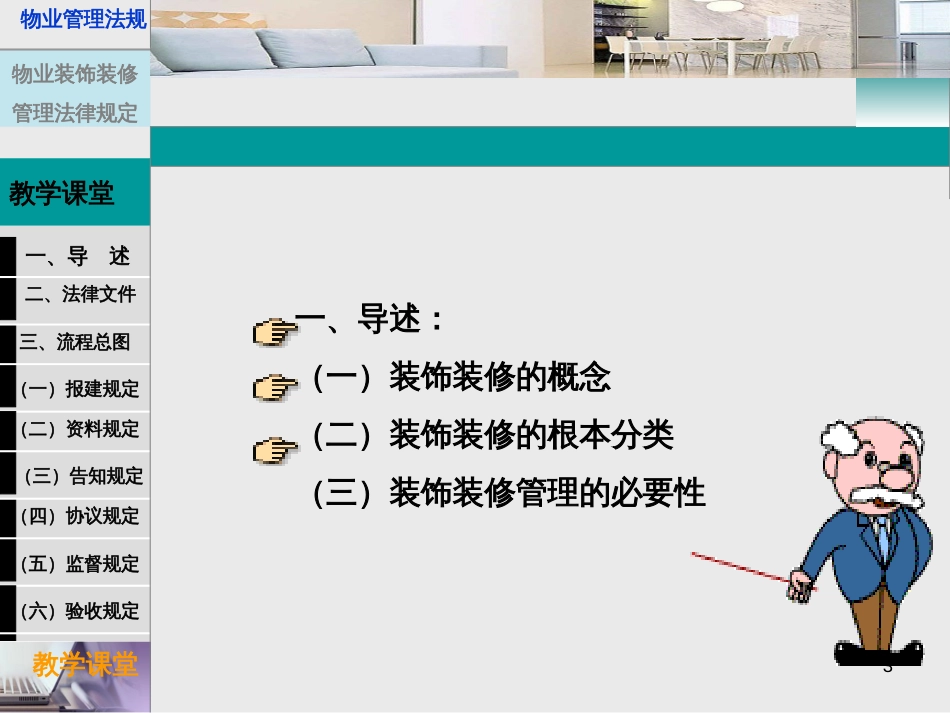 物业管理法规

物业装饰装修管理法律规定

教学课堂

一、导 述
二、法律文件
三、流程总图
（一）报建规定
（二）资料规定
（三）告知规定
（四）协议规定
（五）监督规定
（六）验收规定

教学课堂

一、导述：
（一）装饰装修的概念
（二）装饰装修的根本分类
（三）装饰装修管理的必要性

3